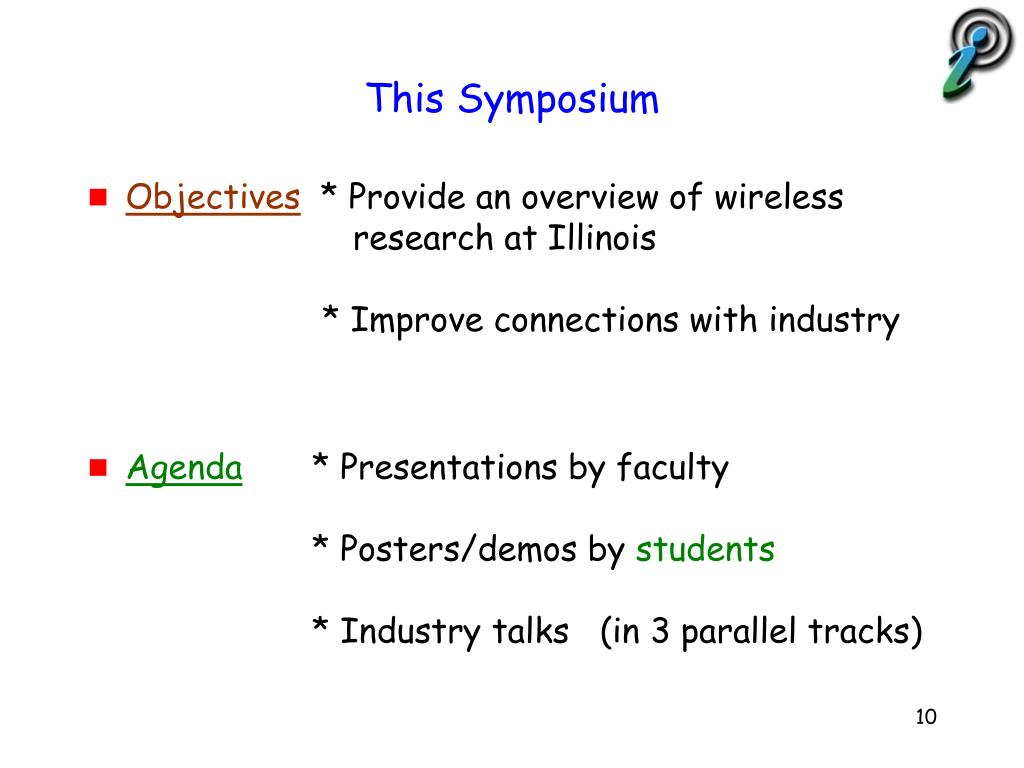 This Symposium

Objectives * Provide an overview of wireless research at Illinois

* Improve connections with industry

Agenda * Presentations by faculty

* Posters/demos by students

* Industry talks (in 3 parallel tracks)

10